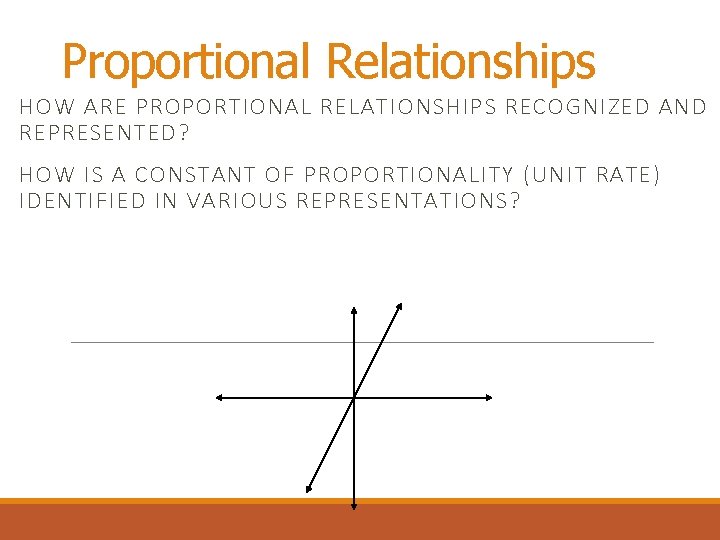 Proportional Relationships

HOW ARE PROPORTIONAL RELATIONSHIPS RECOGNIZED AND REPRESENTED?

HOW IS A CONSTANT OF PROPORTIONALITY (UNIT RATE) IDENTIFIED IN VARIOUS REPRESENTATIONS?